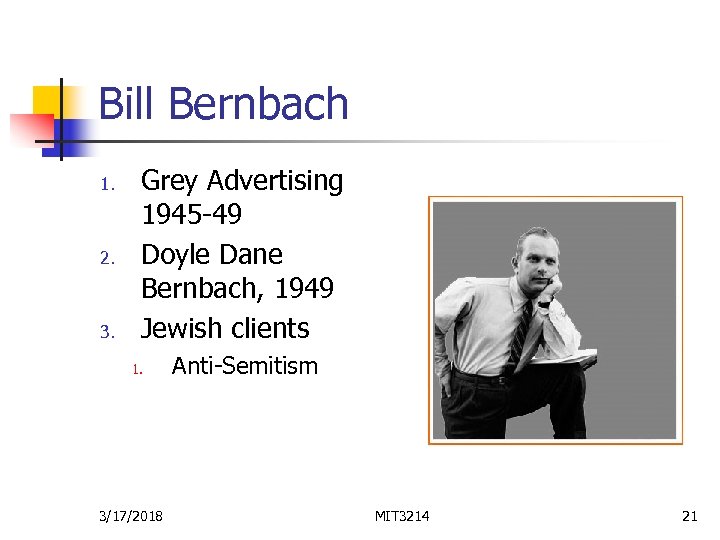 Bill Bernbach

1. Grey Advertising 1945-49
2. Doyle Dane Bernbach, 1949
3. Jewish clients
   1. Anti-Semitism

3/17/2018

MIT3214

21